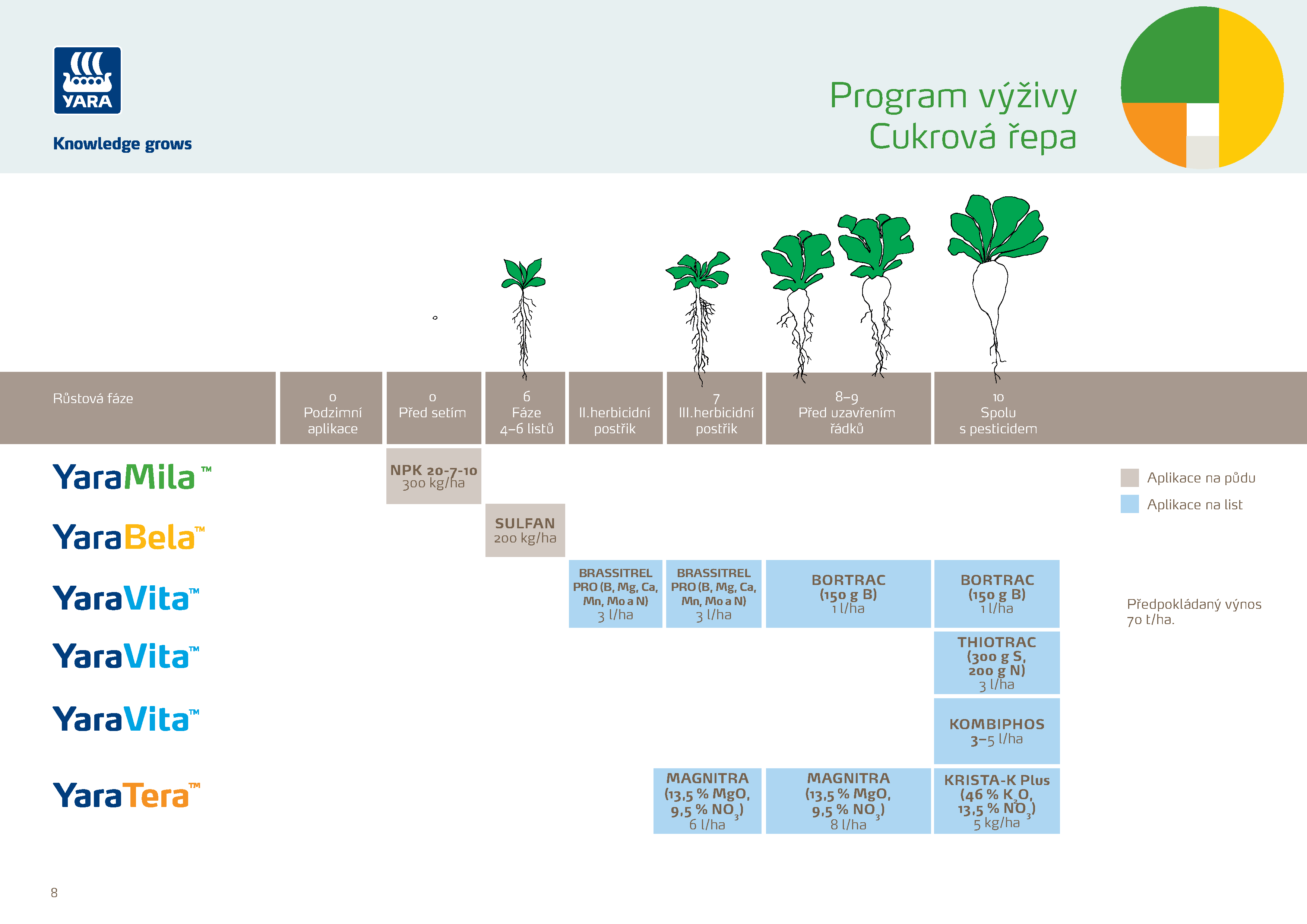 YARA

Knowledge grows

Program výživy
Cukrová řepa

| Růstová fáze | 0 Podzimní aplikace | 0 Před setím | 6 Fáze 4–6 listů | II.herbicidní postřik | 7 III.herbicidní postřik | 8–9 Před uzavřením řádků | 10 Spolu s pesticidem |
|---|---|---|---|---|---|---|---|
| YaraMila™ | | NPK 20-7-10 300 kg/ha | | | | | |
| YaraBela™ | | | SULFAN 200 kg/ha | | | | |
| YaraVita™ | | | | BRASSITREL PRO (B, Mg, Ca, Mn, Mo a N) 3 l/ha | BRASSITREL PRO (B, Mg, Ca, Mn, Mo a N) 3 l/ha | BORTRAC (150 g B) 1 l/ha | BORTRAC (150 g B) 1 l/ha |
| YaraVita™ | | | | | | | THIOTRAC (300 g S, 200 g N) 3 l/ha |
| YaraVita™ | | | | | | | KOMBIPHOS 3–5 l/ha |
| YaraTera™ | | | | | MAGNITRA (13,5 % MgO, 9,5 % $NO_3$) 6 l/ha | MAGNITRA (13,5 % MgO, 9,5 % $NO_3$) 8 l/ha | KRISTA-K Plus (46 % $K_2O$, 13,5 % $NO_3$) 5 kg/ha |

Aplikace na půdu
Aplikace na list

Předpokládaný výnos 70 t/ha.

8